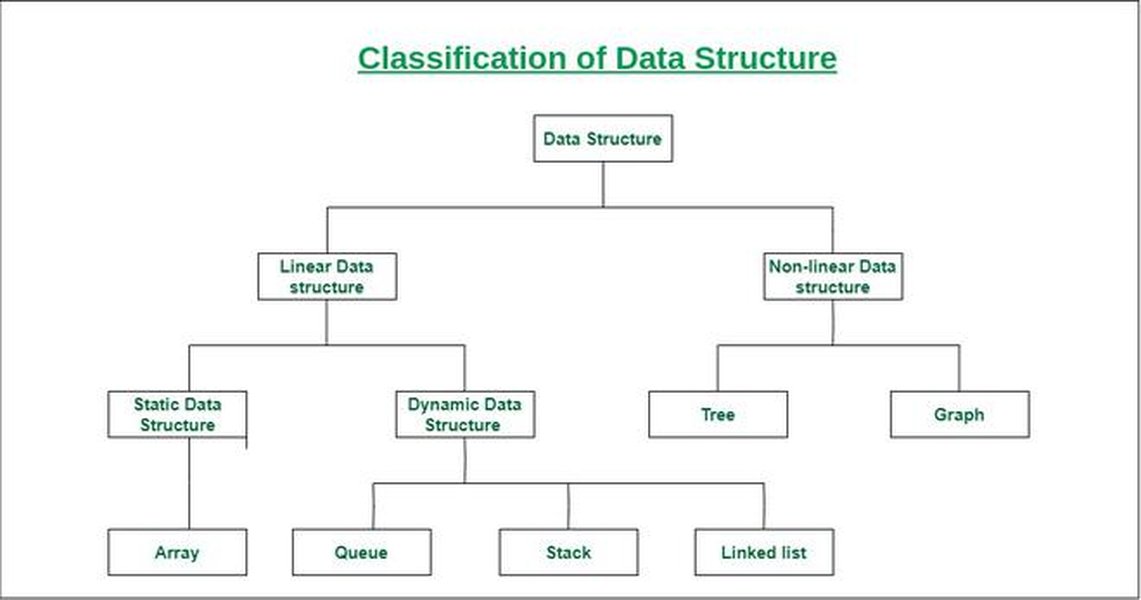 Classification of Data Structure

Data Structure

Linear Data structure

Non-linear Data structure

Static Data Structure

Dynamic Data Structure

Tree

Graph

Array

Queue

Stack

Linked list